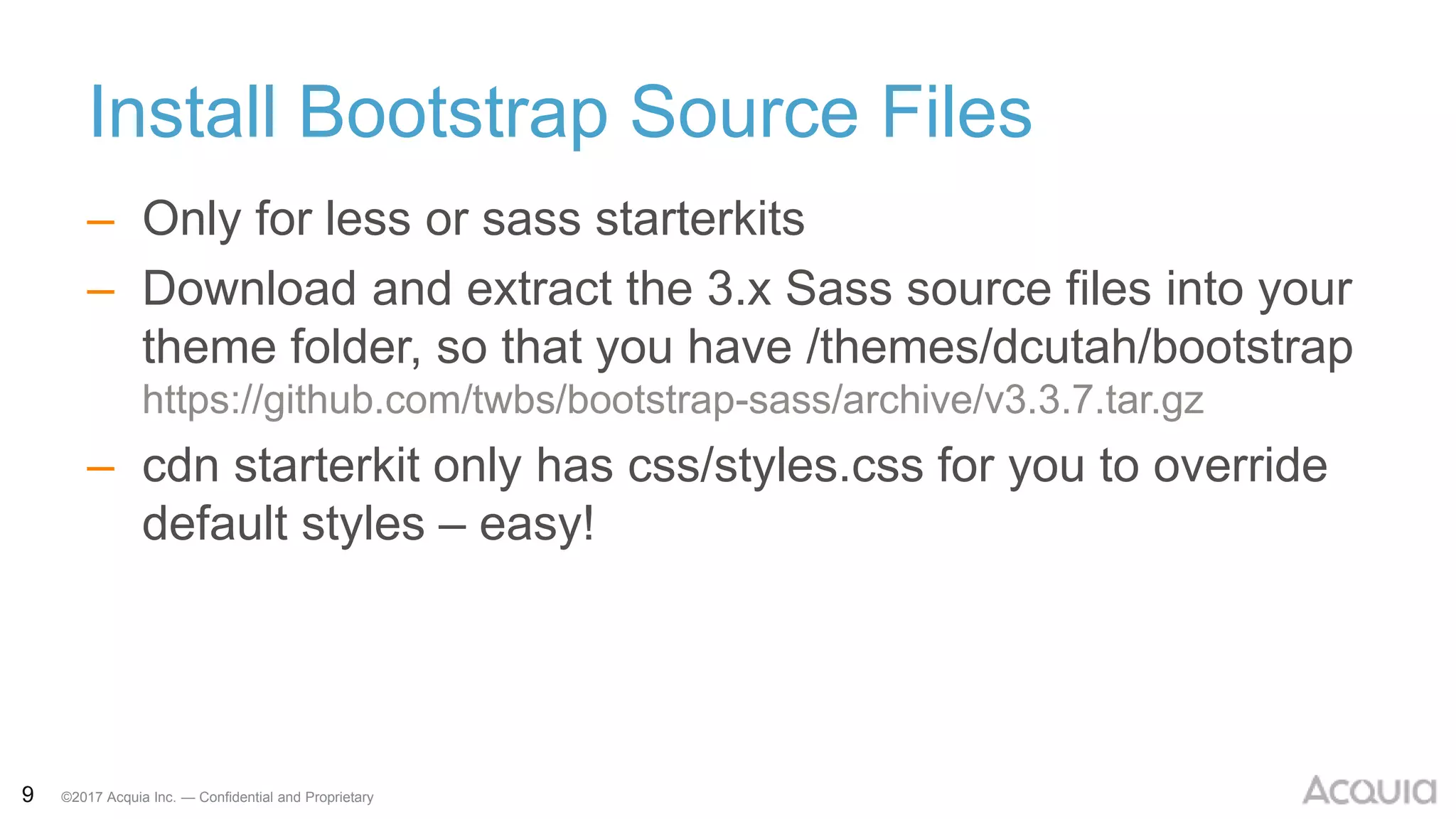 Install Bootstrap Source Files

– Only for less or sass starterkits

– Download and extract the 3.x Sass source files into your theme folder, so that you have /themes/dcutah/bootstrap
https://github.com/twbs/bootstrap-sass/archive/v3.3.7.tar.gz

– cdn starterkit only has css/styles.css for you to override default styles – easy!

9 ©2017 Acquia Inc. — Confidential and Proprietary

ACQUIA